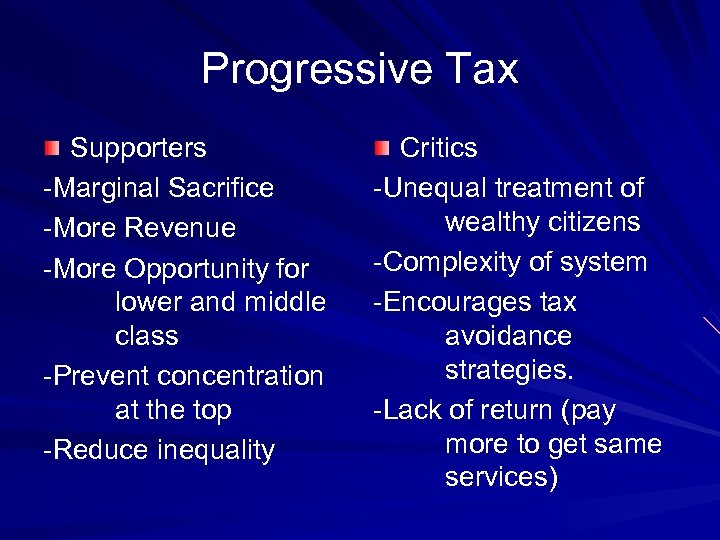 Progressive Tax

Supporters

-Marginal Sacrifice

-More Revenue

-More Opportunity for lower and middle class

-Prevent concentration at the top

-Reduce inequality

Critics

-Unequal treatment of wealthy citizens

-Complexity of system

-Encourages tax avoidance strategies.

-Lack of return (pay more to get same services)